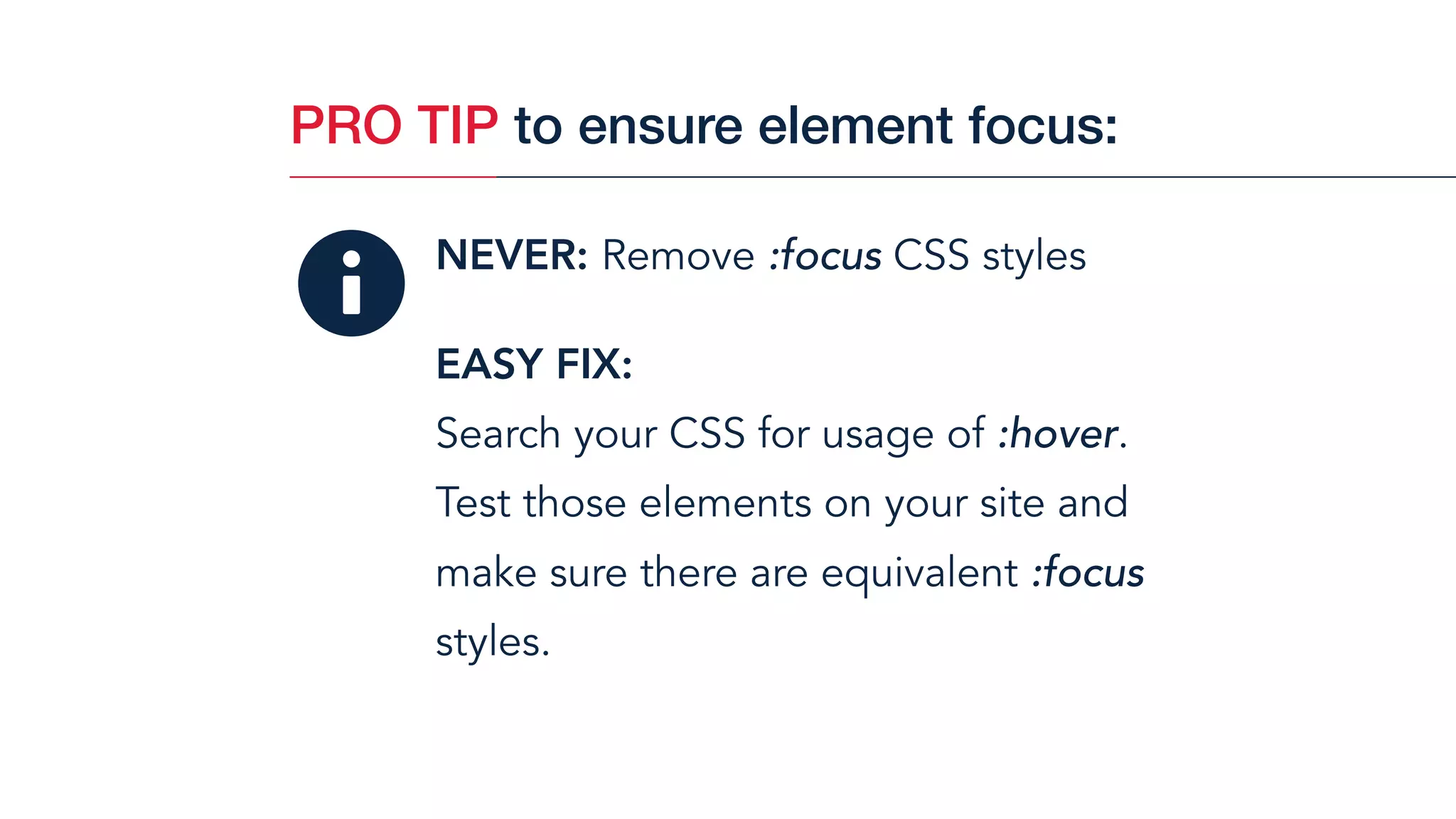 PRO TIP to ensure element focus:

NEVER: Remove :focus CSS styles

EASY FIX:

Search your CSS for usage of :hover. Test those elements on your site and make sure there are equivalent :focus styles.